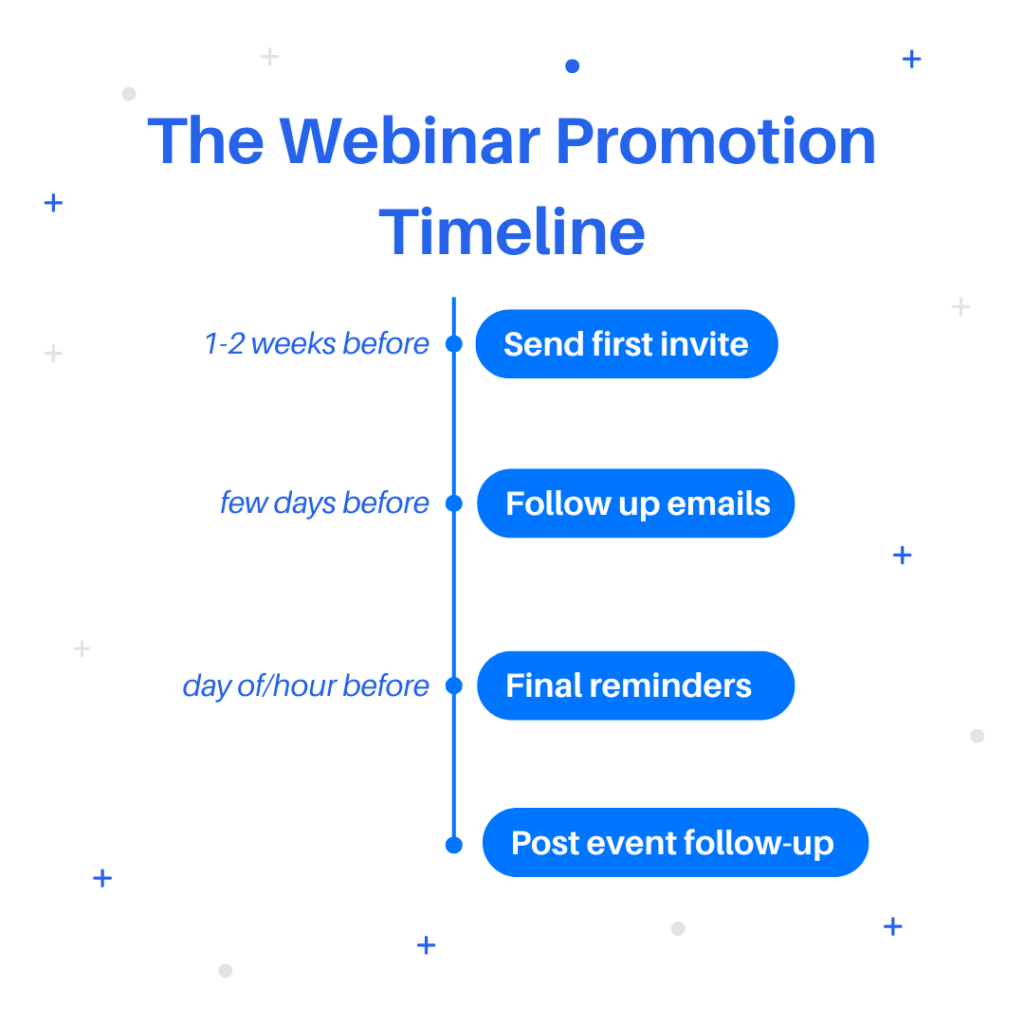 The Webinar Promotion Timeline

1-2 weeks before
Send first invite

few days before
Follow up emails

day of/hour before
Final reminders

Post event follow-up